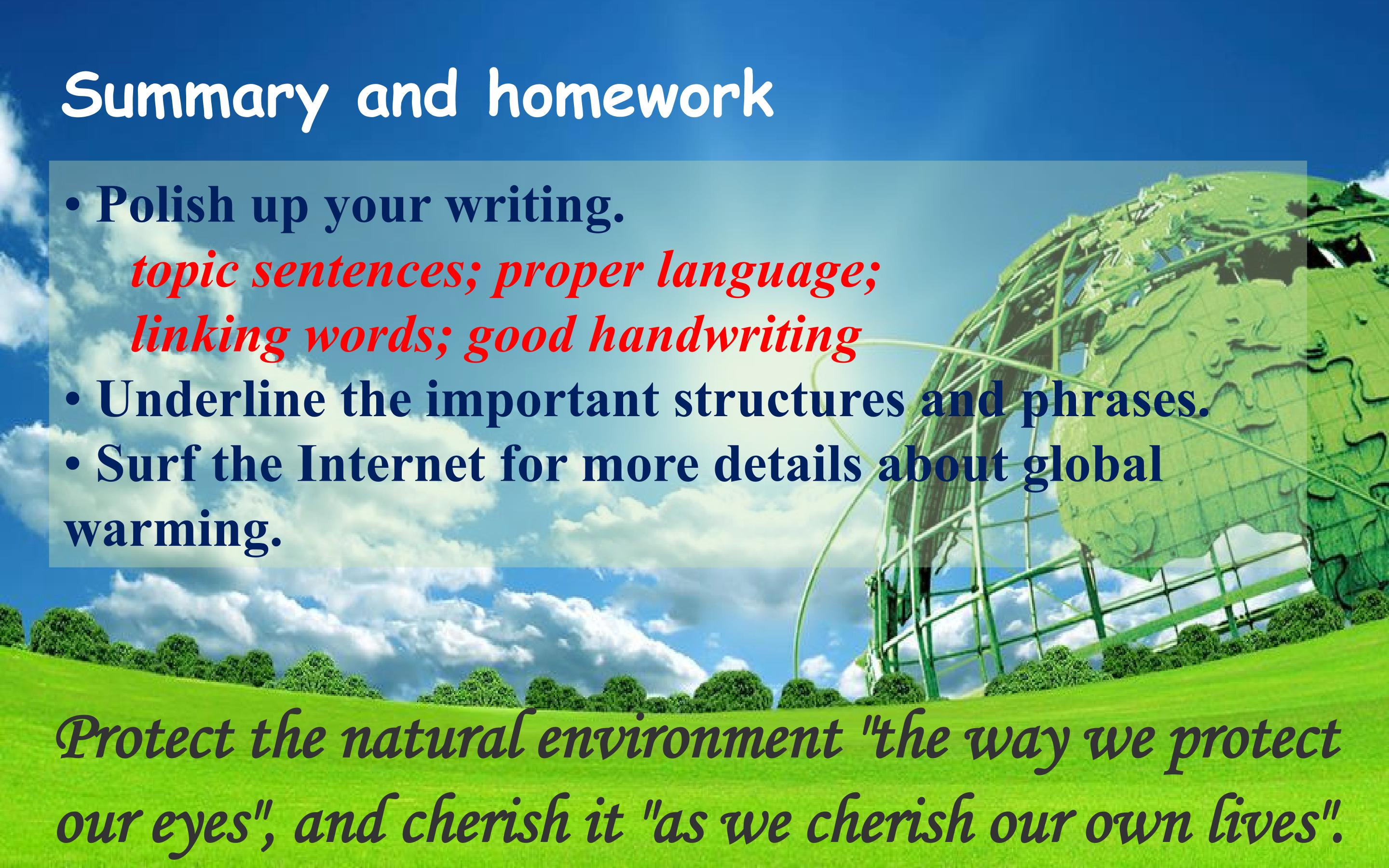 Summary and homework

• Polish up your writing.

topic sentences; proper language; linking words; good handwriting

• Underline the important structures and phrases.

• Surf the Internet for more details about global warming.

Protect the natural environment "the way we protect our eyes", and cherish it "as we cherish our own lives".